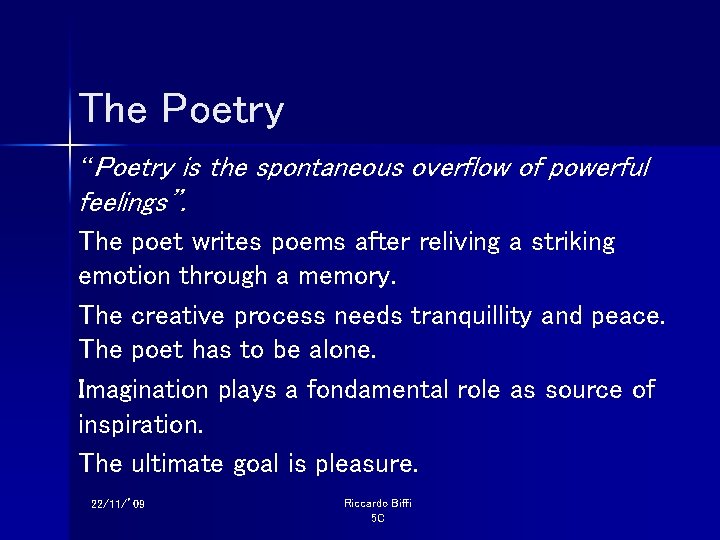 The Poetry

“Poetry is the spontaneous overflow of powerful feelings”.

The poet writes poems after reliving a striking emotion through a memory.

The creative process needs tranquillity and peace. The poet has to be alone.

Imagination plays a fondamental role as source of inspiration.

The ultimate goal is pleasure.

22/11/’09

Riccardo Biffi
5C